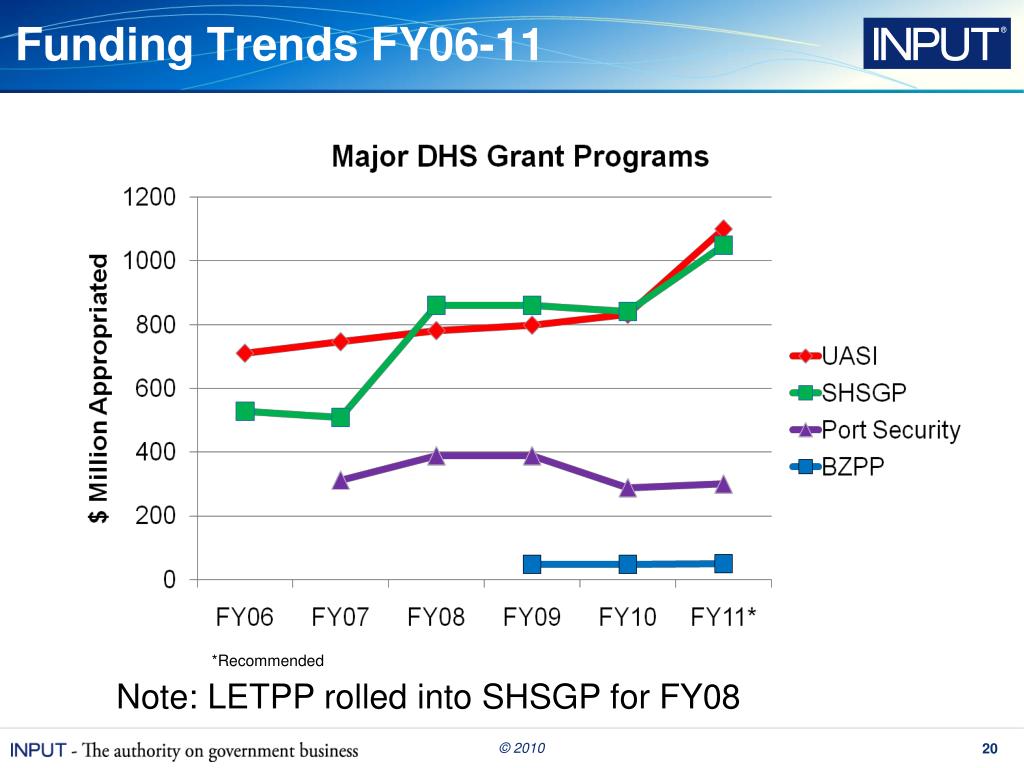 Funding Trends FY06-11

INPUT®

Major DHS Grant Programs

$ Million Appropriated

1200
1000
800
600
400
200
0

FY06 FY07 FY08 FY09 FY10 FY11*

UASI
SHSGP
Port Security
BZPP

*Recommended

Note: LETPP rolled into SHSGP for FY08

INPUT - The authority on government business

© 2010

20